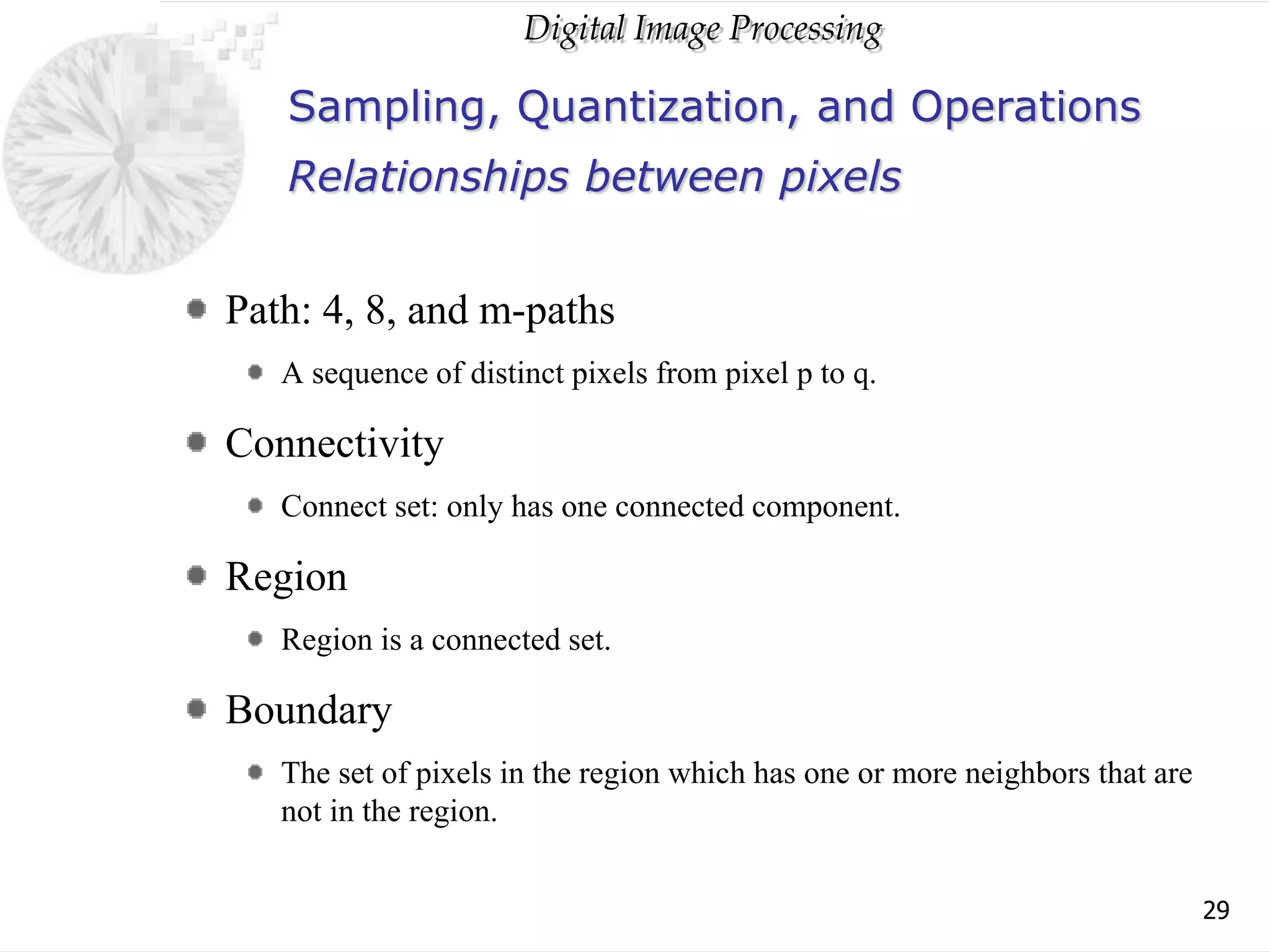 Digital Image Processing

Sampling, Quantization, and Operations

Relationships between pixels

Path: 4, 8, and m-paths

A sequence of distinct pixels from pixel p to q.

Connectivity

Connect set: only has one connected component.

Region

Region is a connected set.

Boundary

The set of pixels in the region which has one or more neighbors that are not in the region.

29